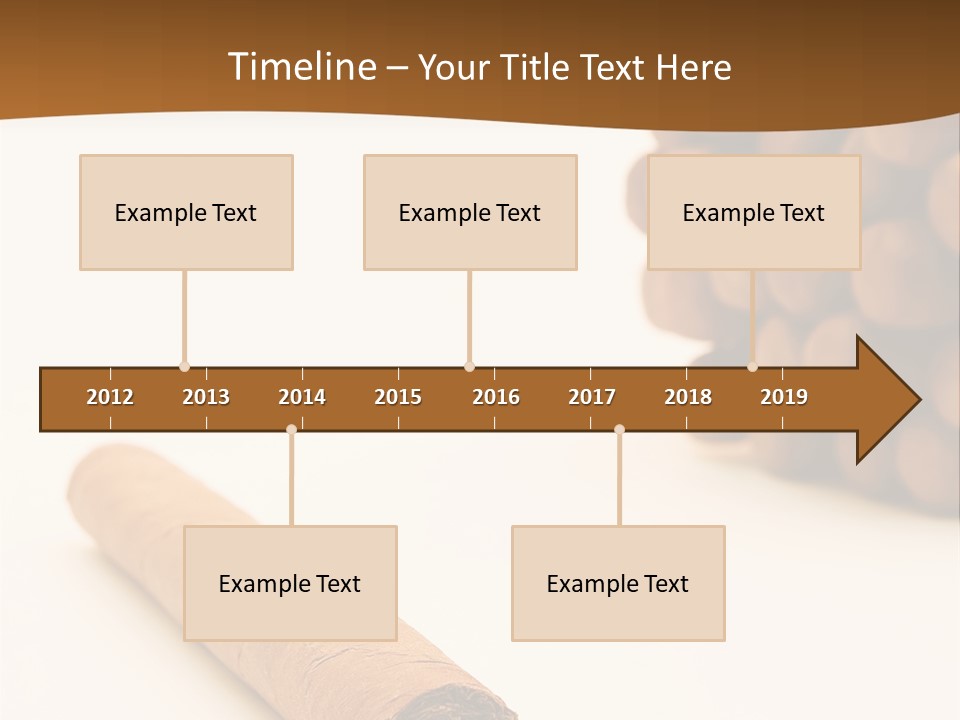 Timeline – Your Title Text Here

Example Text

Example Text

Example Text

2012 2013 2014 2015 2016 2017 2018 2019

Example Text

Example Text